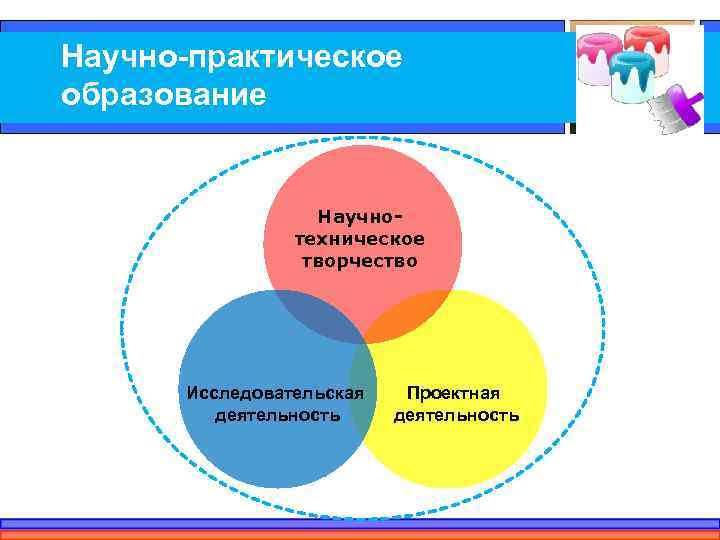 Научно-практическое образование

Научно-техническое творчество

Исследовательская деятельность

Проектная деятельность